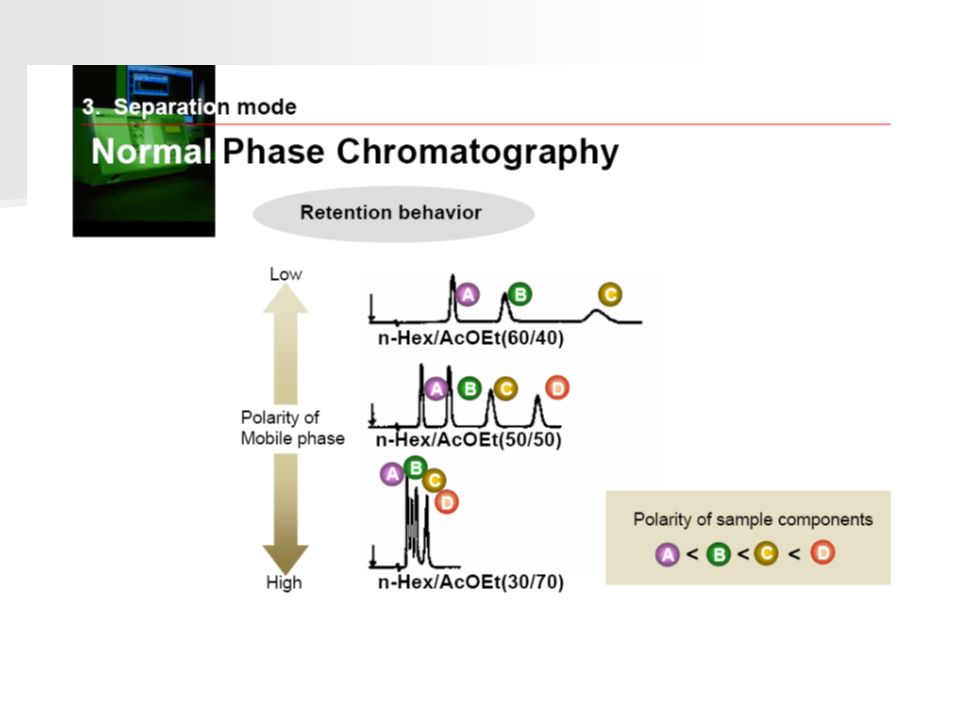 3. Separation mode

Normal Phase Chromatography

Retention behavior

Low

Polarity of Mobile phase

High

A B C

n-Hex/AcOEt(60/40)

A B C D

n-Hex/AcOEt(50/50)

A B C D

n-Hex/AcOEt(30/70)

Polarity of sample components

A < B < C < D